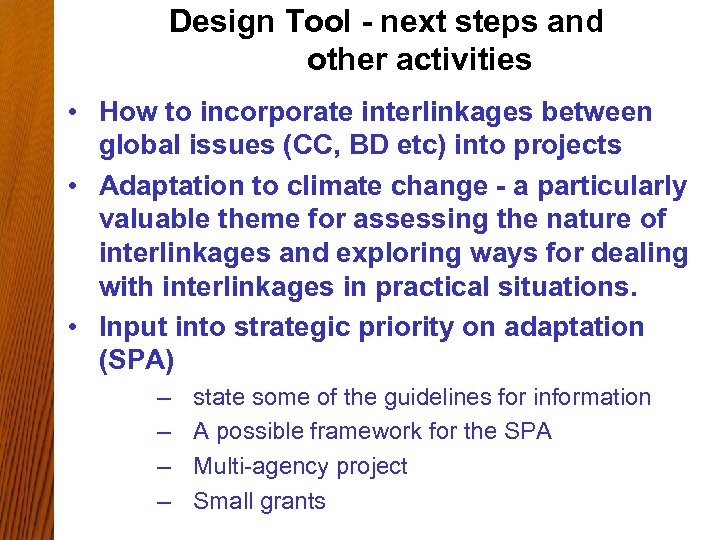 Design Tool - next steps and other activities

• How to incorporate interlinkages between global issues (CC, BD etc) into projects

• Adaptation to climate change - a particularly valuable theme for assessing the nature of interlinkages and exploring ways for dealing with interlinkages in practical situations.

• Input into strategic priority on adaptation (SPA)

– state some of the guidelines for information

– A possible framework for the SPA

– Multi-agency project

– Small grants